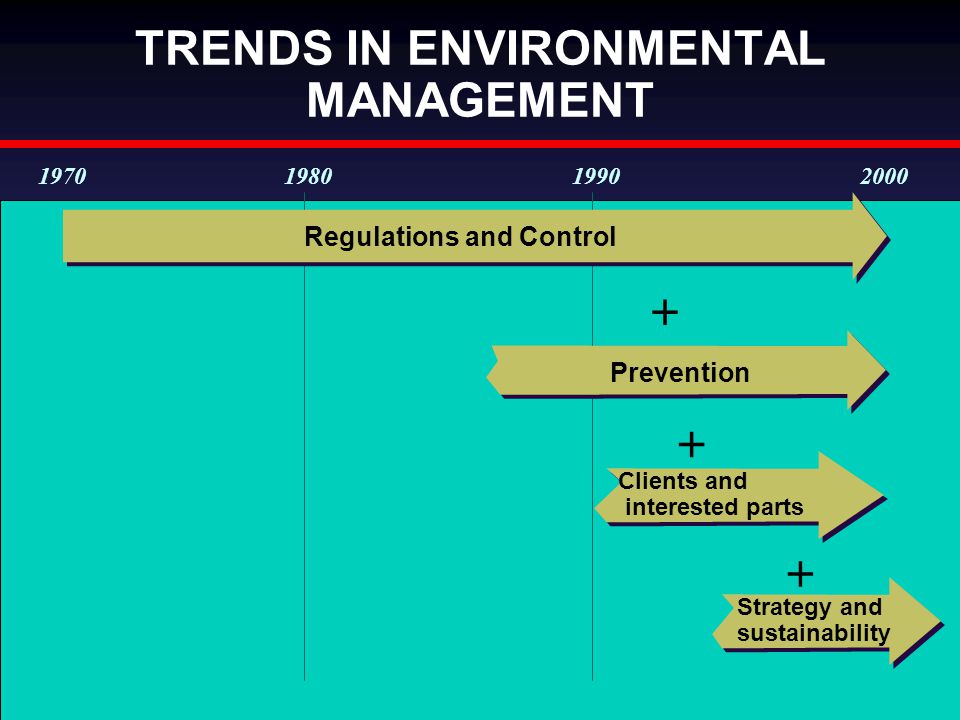 TRENDS IN ENVIRONMENTAL MANAGEMENT

1970
1980
1990
2000

Regulations and Control

+

Prevention

+

Clients and interested parts

+

Strategy and sustainability